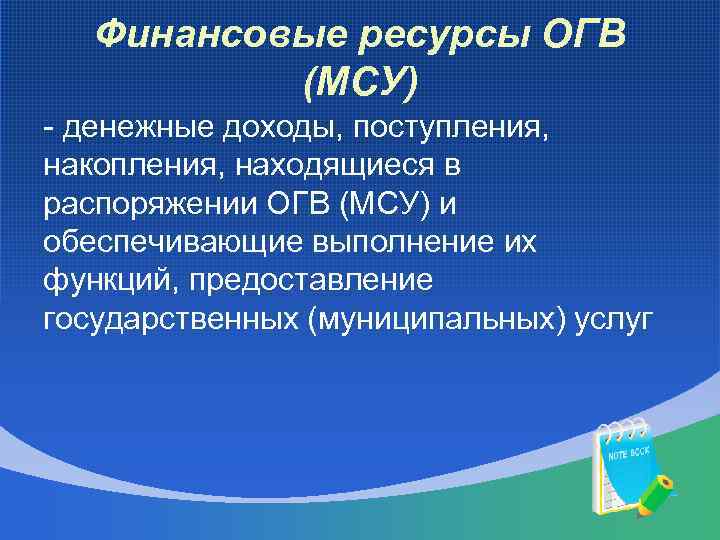 Финансовые ресурсы ОГВ (МСУ)

- денежные доходы, поступления, накопления, находящиеся в распоряжении ОГВ (МСУ) и обеспечивающие выполнение их функций, предоставление государственных (муниципальных) услуг

NOTE BOOK